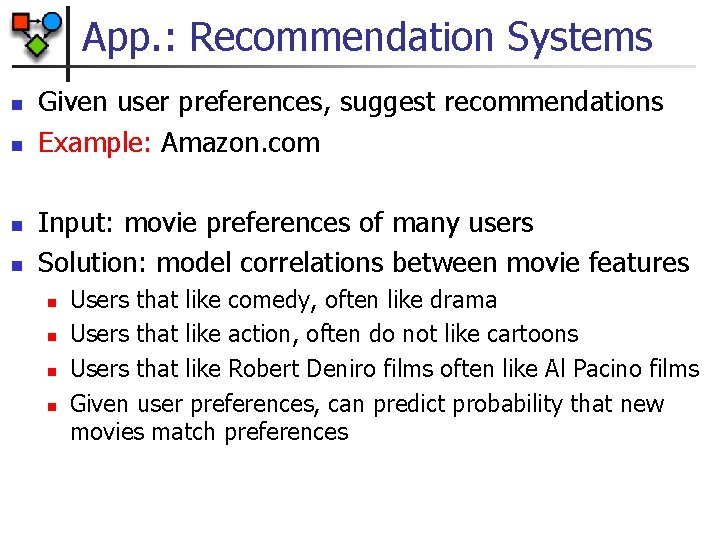 App.: Recommendation Systems

• Given user preferences, suggest recommendations
• Example: Amazon.com

• Input: movie preferences of many users
• Solution: model correlations between movie features
• Users that like comedy, often like drama
• Users that like action, often do not like cartoons
• Users that like Robert Deniro films often like Al Pacino films
• Given user preferences, can predict probability that new movies match preferences